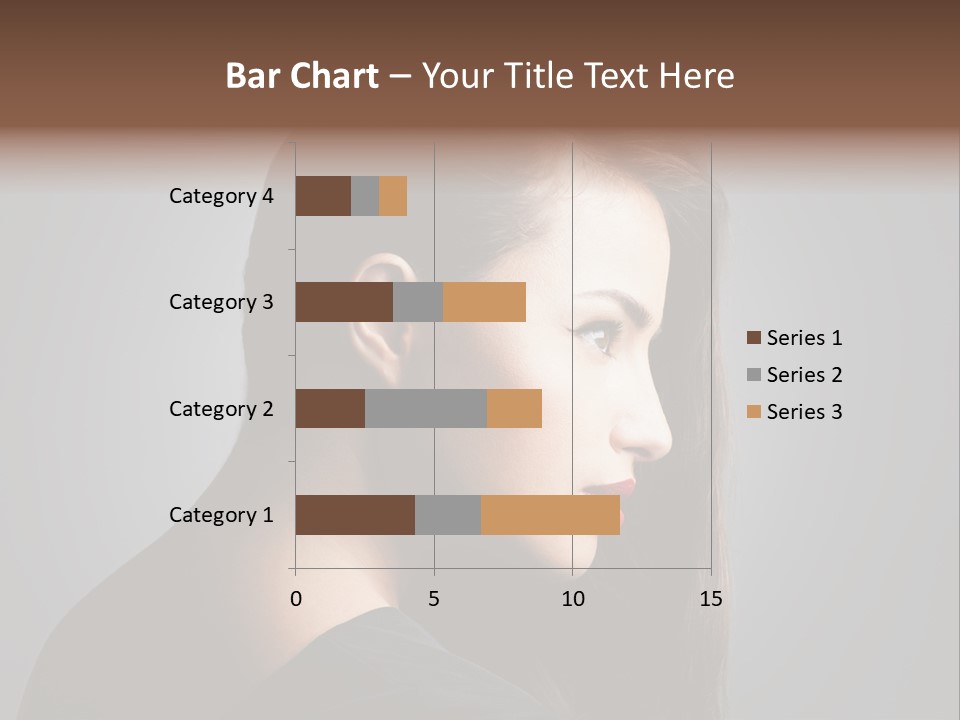 Bar Chart – Your Title Text Here

Category 4
Category 3
Category 2
Category 1

0
5
10
15

Series 1
Series 2
Series 3